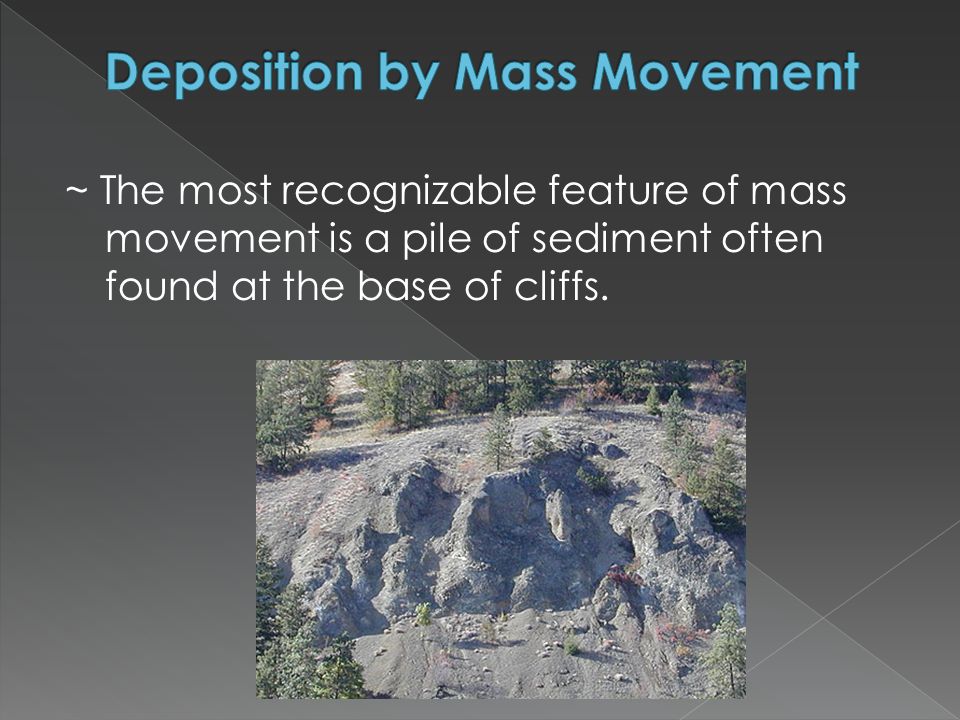 Deposition by Mass Movement

~ The most recognizable feature of mass movement is a pile of sediment often found at the base of cliffs.